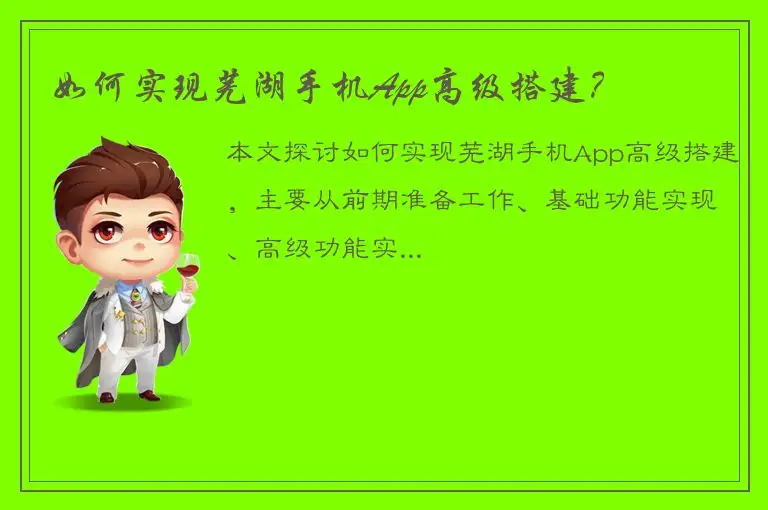 如何实现芜湖手机App高级搭建?

本文探讨如何实现芜湖手机App高级搭建，主要从前期准备工作、基础功能实现、高级功能实...